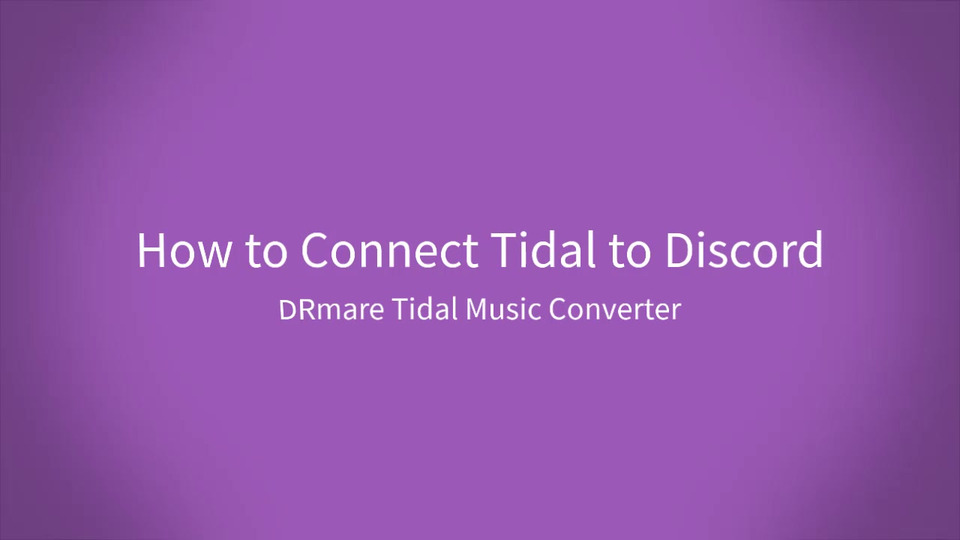 How to Connect Tidal to Discord

DRmare Tidal Music Converter